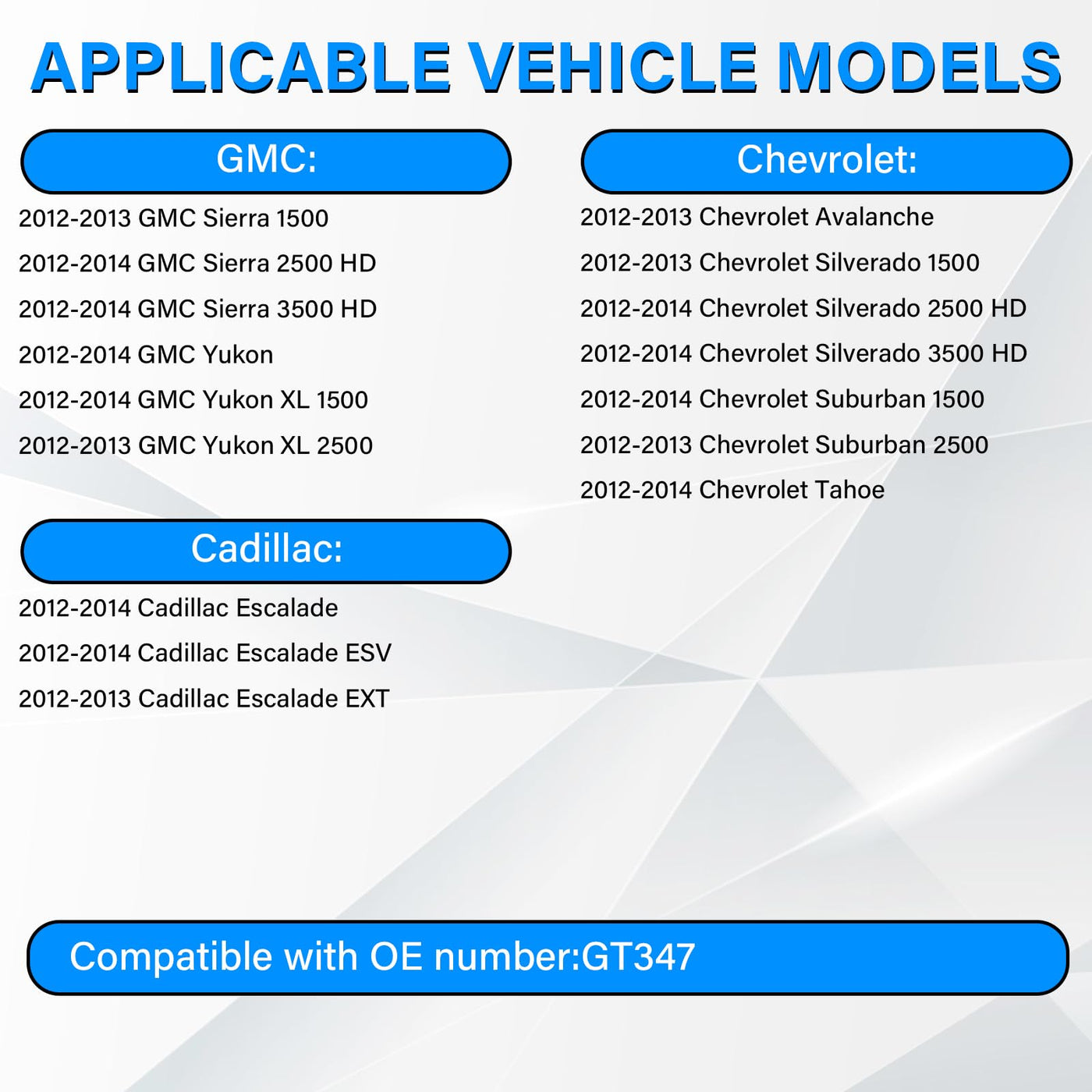 APPLICABLE VEHICLE MODELS

GMC:

2012-2013 GMC Sierra 1500

2012-2014 GMC Sierra 2500 HD

2012-2014 GMC Sierra 3500 HD

2012-2014 GMC Yukon

2012-2014 GMC Yukon XL 1500

2012-2013 GMC Yukon XL 2500

Cadillac:

2012-2014 Cadillac Escalade

2012-2014 Cadillac Escalade ESV

2012-2013 Cadillac Escalade EXT

Chevrolet:

2012-2013 Chevrolet Avalanche

2012-2013 Chevrolet Silverado 1500

2012-2014 Chevrolet Silverado 2500 HD

2012-2014 Chevrolet Silverado 3500 HD

2012-2014 Chevrolet Suburban 1500

2012-2013 Chevrolet Suburban 2500

2012-2014 Chevrolet Tahoe

Compatible with OE number:GT347